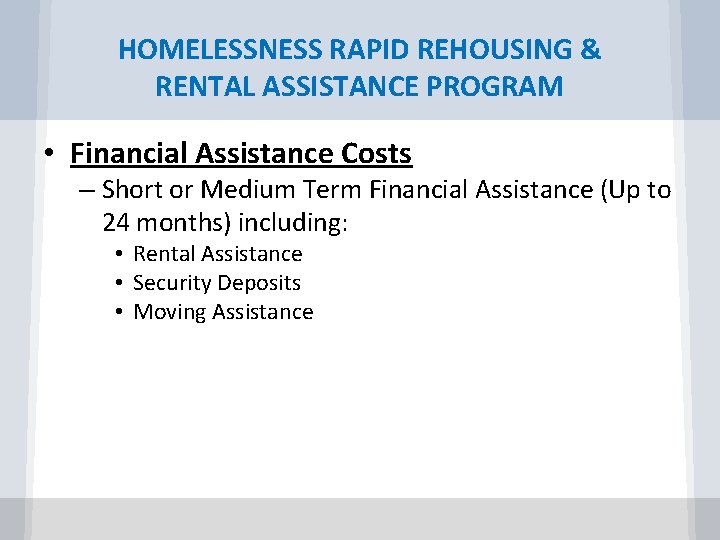 HOMELESSNESS RAPID REHOUSING & RENTAL ASSISTANCE PROGRAM

• Financial Assistance Costs
– Short or Medium Term Financial Assistance (Up to 24 months) including:
• Rental Assistance
• Security Deposits
• Moving Assistance